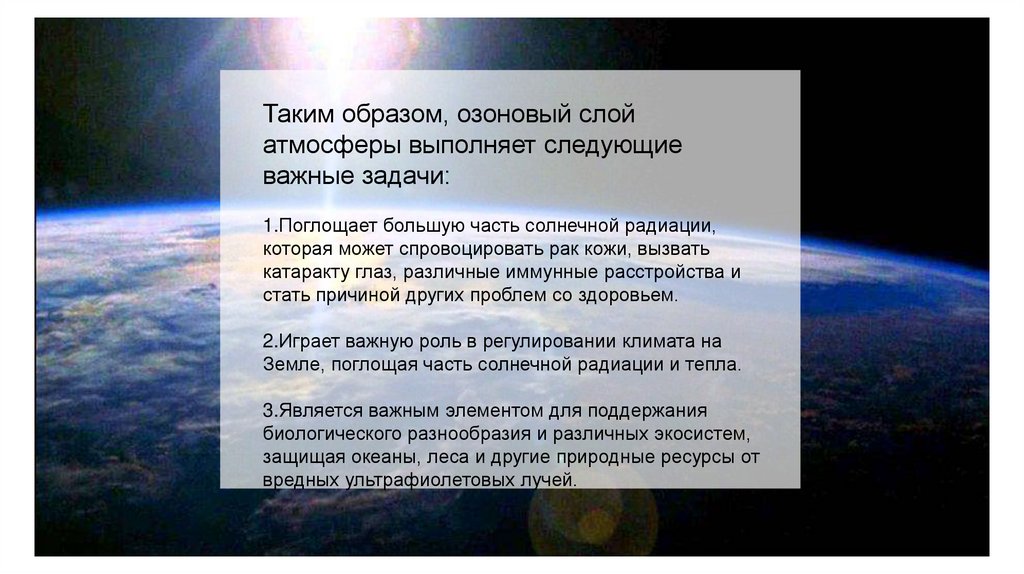 Таким образом, озоновый слой атмосферы выполняет следующие важные задачи:

1.Поглощает большую часть солнечной радиации, которая может спровоцировать рак кожи, вызвать катаракту глаз, различные иммунные расстройства и стать причиной других проблем со здоровьем.

2.Играет важную роль в регулировании климата на Земле, поглощая часть солнечной радиации и тепла.

3.Является важным элементом для поддержания биологического разнообразия и различных экосистем, защищая океаны, леса и другие природные ресурсы от вредных ультрафиолетовых лучей.